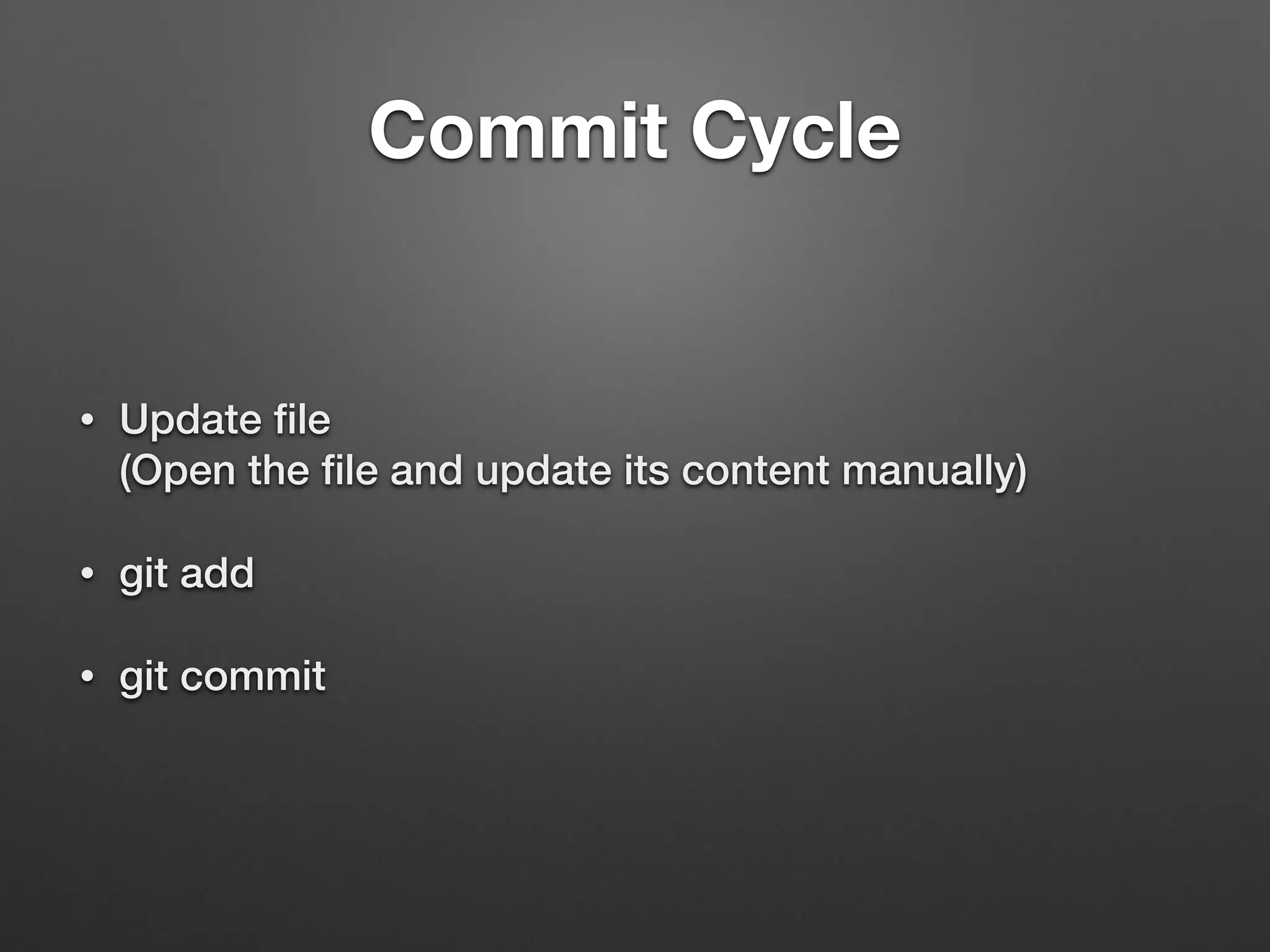 Commit Cycle

• Update file
(Open the file and update its content manually)

• git add

• git commit